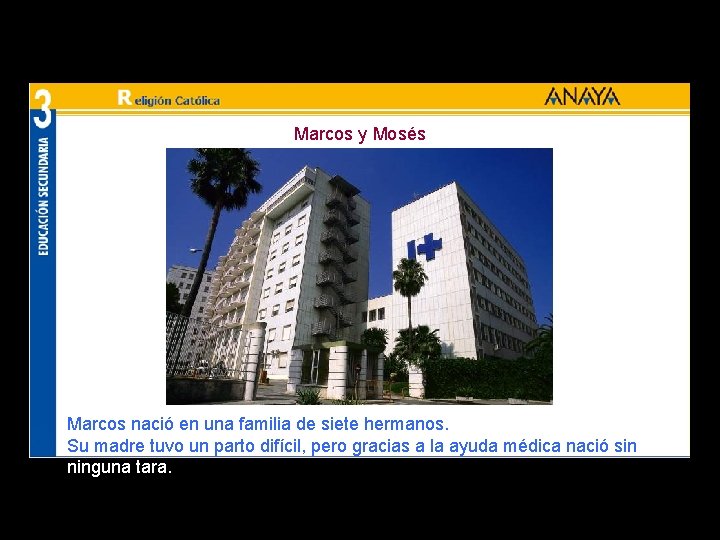 3
EDUCACIÓN SECUNDARIA
Religión Católica
ANAYA

Marcos y Mosés

Marcos nació en una familia de siete hermanos.
Su madre tuvo un parto difícil, pero gracias a la ayuda médica nació sin ninguna tara.